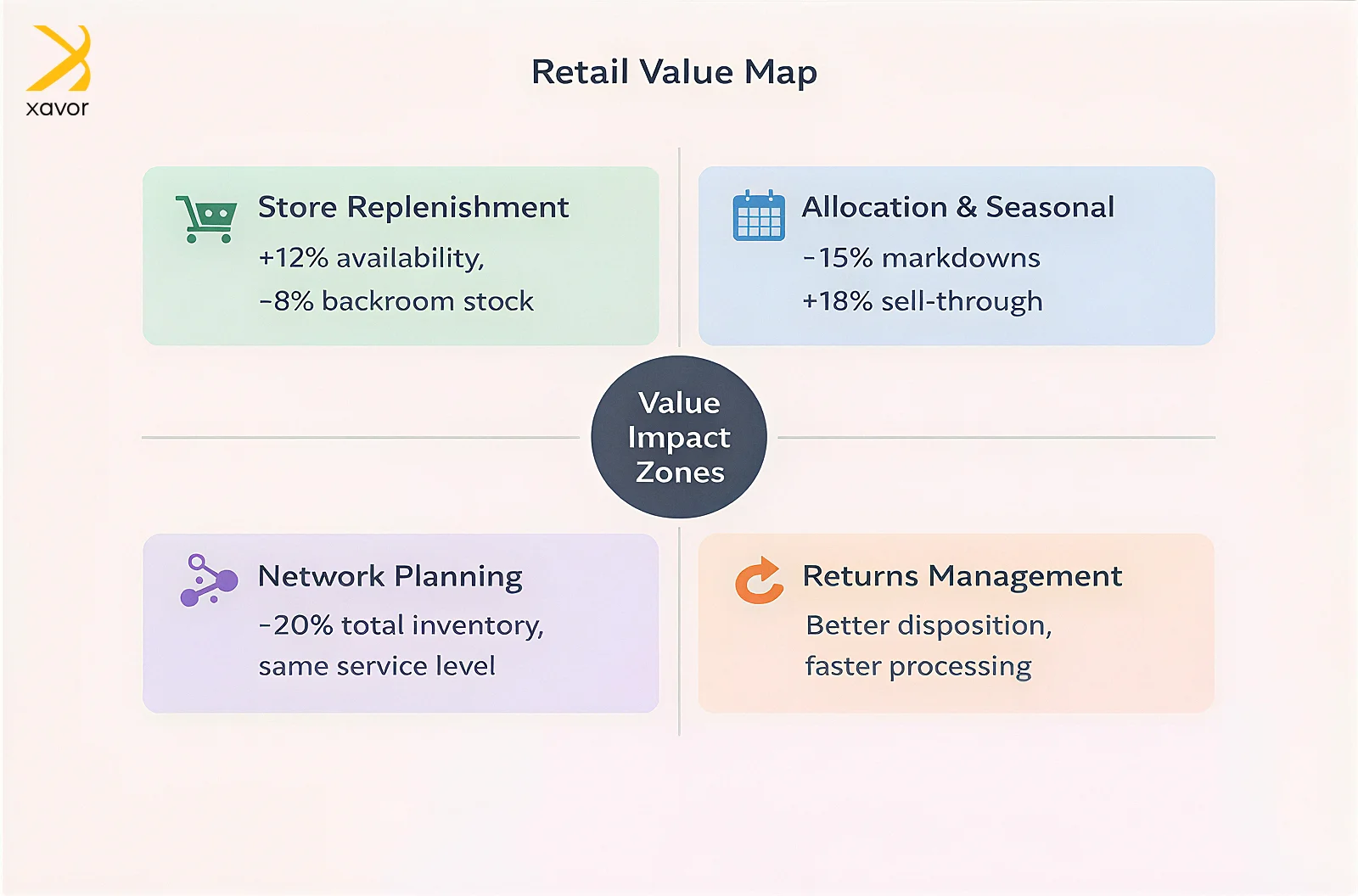 xavor

Retail Value Map

Store Replenishment
+12% availability,
-8% backroom stock

Allocation & Seasonal
-15% markdowns
+18% sell-through

Value Impact Zones

Network Planning
-20% total inventory,
same service level

Returns Management
Better disposition,
faster processing